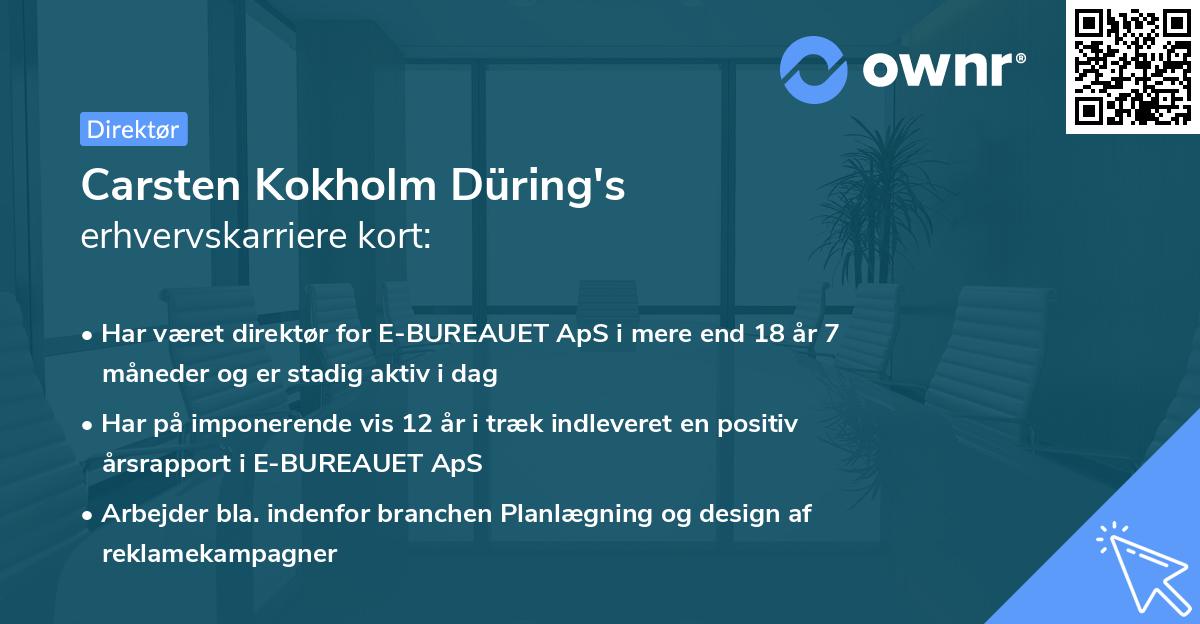 ownr®

Direktør

Carsten Kokholm Düring's
erhvervskarriere kort:

• Har været direktør for E-BUREAUET ApS i mere end 18 år 7 måneder og er stadig aktiv i dag

• Har på imponerende vis 12 år i træk indleveret en positiv årsrapport i E-BUREAUET ApS

• Arbejder bla. indenfor branchen Planlægning og design af reklamekampagner